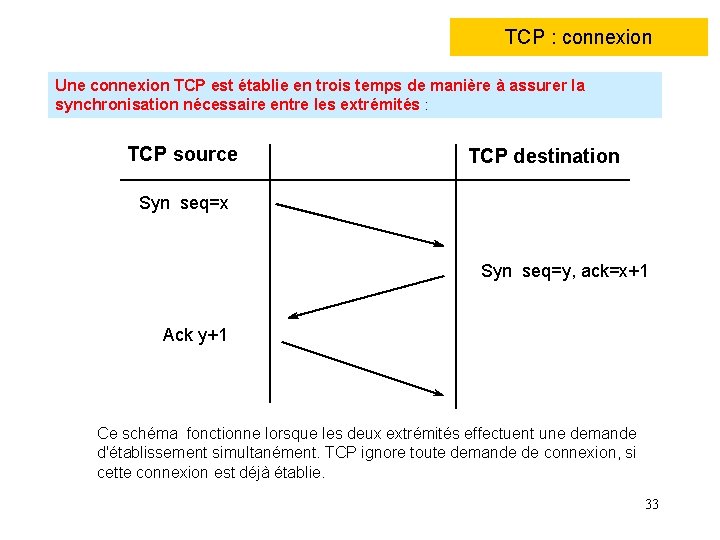 TCP : connexion

Une connexion TCP est établie en trois temps de manière à assurer la synchronisation nécessaire entre les extrémités :

TCP source

TCP destination

Syn seq=x

Syn seq=y, ack=x+1

Ack y+1

Ce schéma fonctionne lorsque les deux extrémités effectuent une demande d'établissement simultanément. TCP ignore toute demande de connexion, si cette connexion est déjà établie.

33